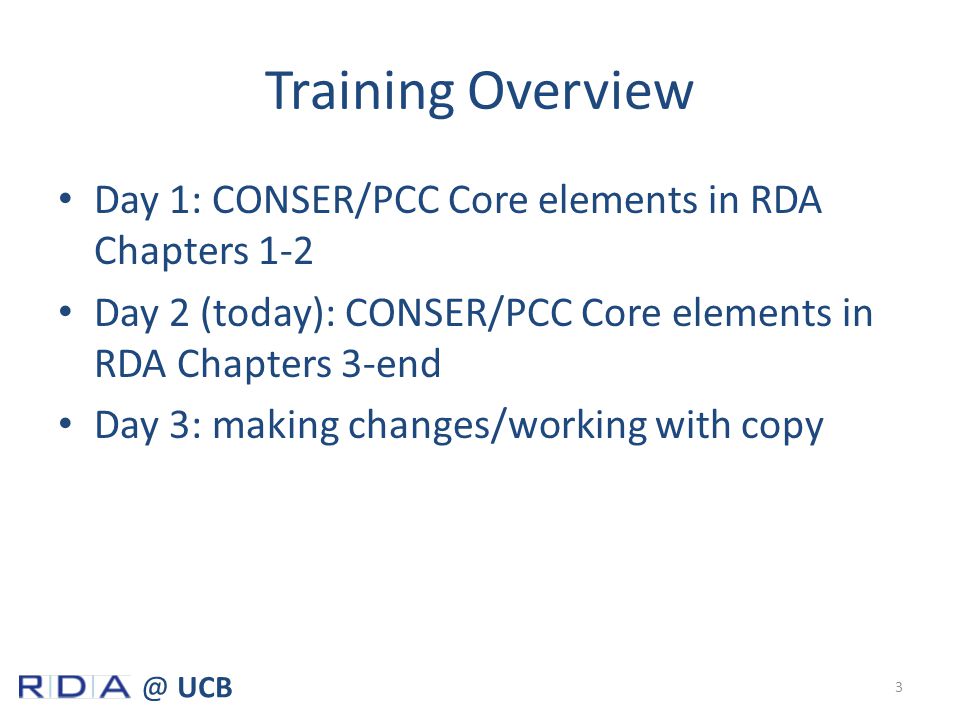 Training Overview

• Day 1: CONSER/PCC Core elements in RDA Chapters 1-2
• Day 2 (today): CONSER/PCC Core elements in RDA Chapters 3-end
• Day 3: making changes/working with copy

RDA @ UCB

3